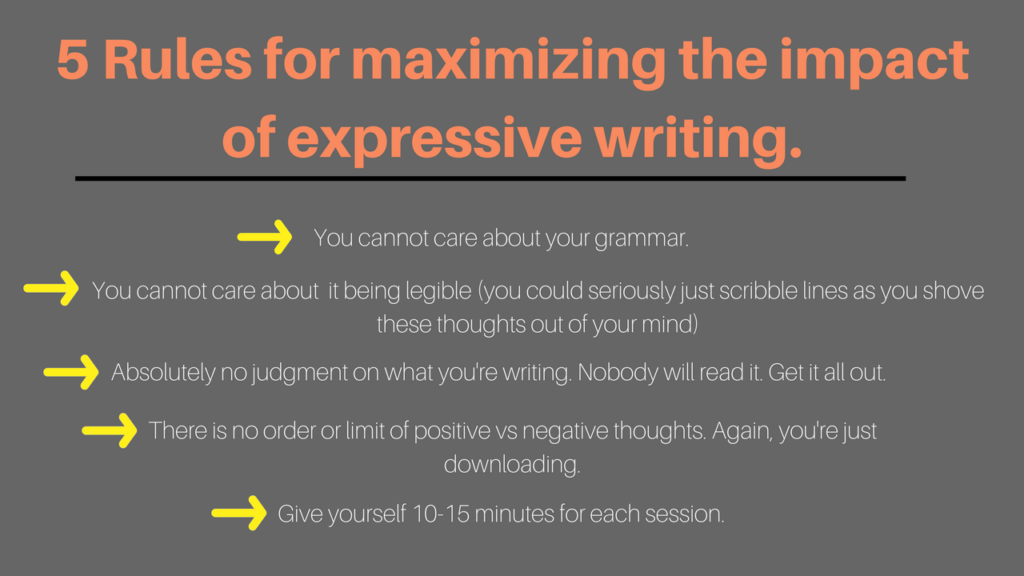 5 Rules for maximizing the impact of expressive writing.

You cannot care about your grammar.

You cannot care about it being legible (you could seriously just scribble lines as you shove these thoughts out of your mind)

Absolutely no judgment on what you're writing. Nobody will read it. Get it all out.

There is no order or limit of positive vs negative thoughts. Again, you're just downloading.

Give yourself 10-15 minutes for each session.